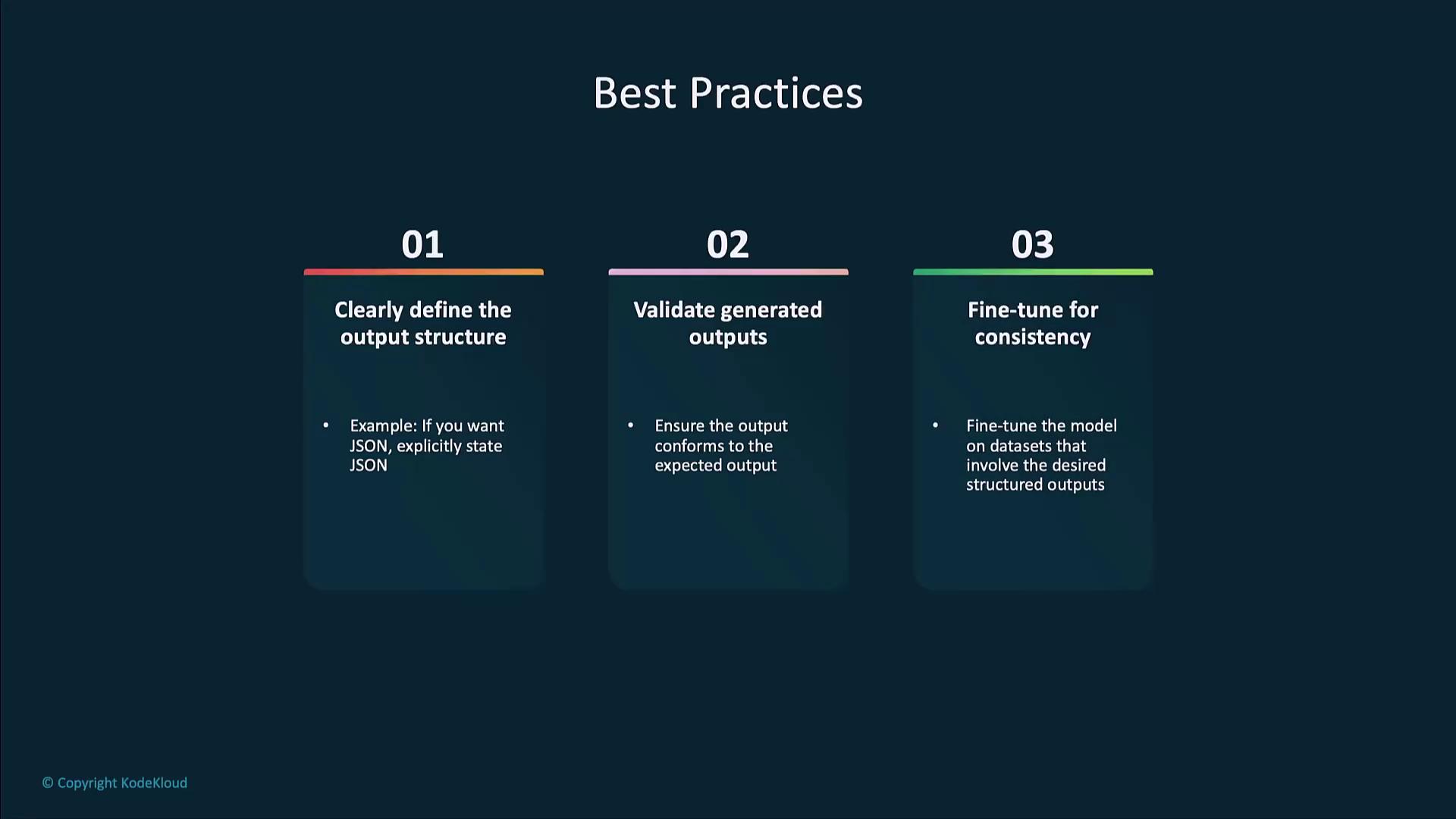 Best Practices

01

Clearly define the output structure

• Example: If you want JSON, explicitly state JSON

02

Validate generated outputs

• Ensure the output conforms to the expected output

03

Fine-tune for consistency

• Fine-tune the model on datasets that involve the desired structured outputs

© Copyright KodeKloud